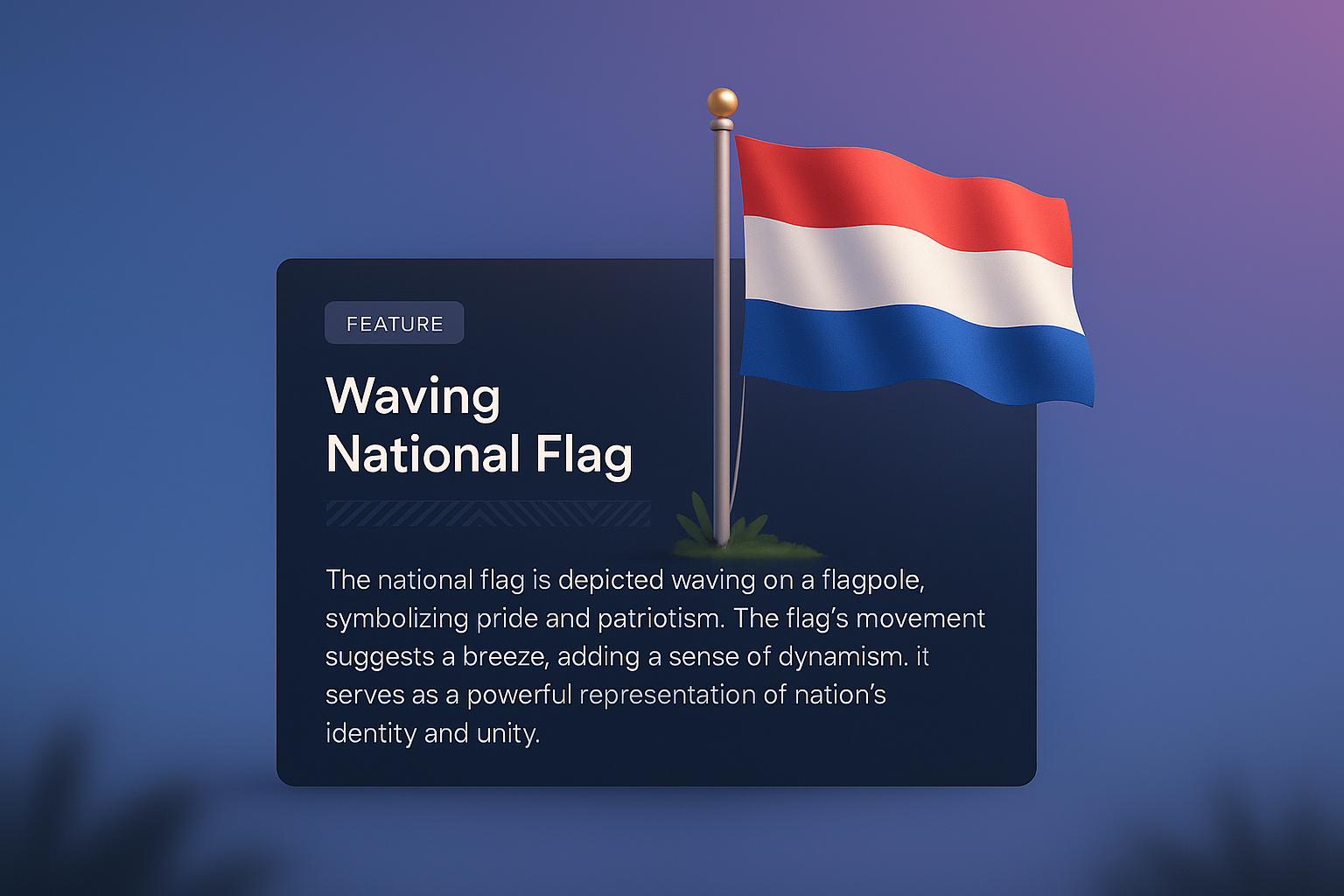 FEATURE

Waving National Flag

The national flag is depicted waving on a flagpole, symbolizing pride and patriotism. The flag's movement suggests a breeze, adding a sense of dynamism. it serves as a powerful representation of nation's identity and unity.